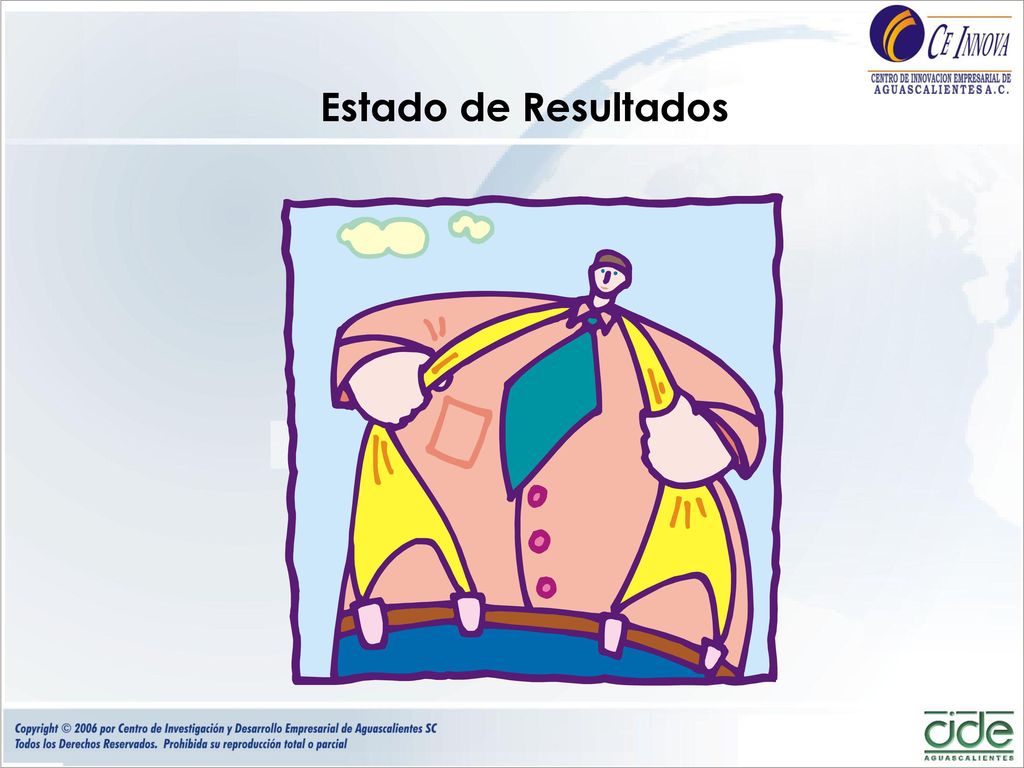 CE INNOVA
CENTRO DE INNOVACION EMPRESARIAL DE AGUASCALIENTES A.C.

Estado de Resultados

Copyright © 2006 por Centro de Investigación y Desarrollo Empresarial de Aguascalientes SC
Todos los Derechos Reservados. Prohibida su reproducción total o parcial

cide
AGUASCALIENTES